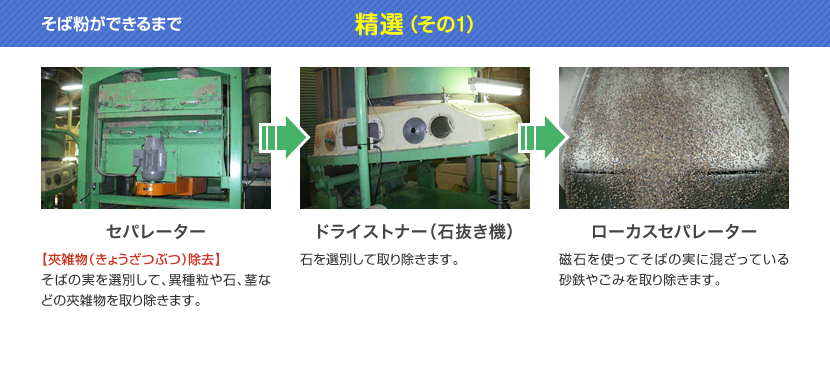 そば粉ができるまで

精選（その1）

セパレーター

【夾雑物（きょうざつぶつ）除去】
そばの実を選別して、異種粒や石、茎などの夾雑物を取り除きます。

ドライストナー（石抜き機）

石を選別して取り除きます。

ローカスセパレーター

磁石を使ってそばの実に混ざっている砂鉄やごみを取り除きます。